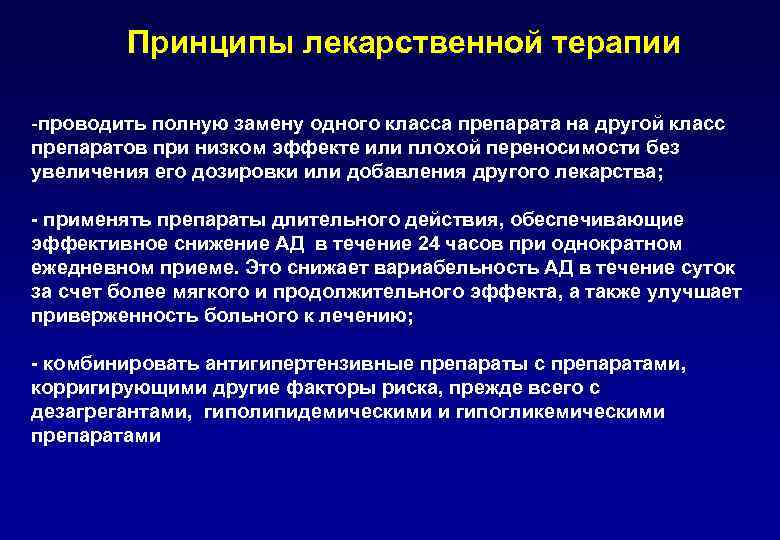 Принципы лекарственной терапии

-проводить полную замену одного класса препарата на другой класс препаратов при низком эффекте или плохой переносимости без увеличения его дозировки или добавления другого лекарства;

- применять препараты длительного действия, обеспечивающие эффективное снижение АД в течение 24 часов при однократном ежедневном приеме. Это снижает вариабельность АД в течение суток за счет более мягкого и продолжительного эффекта, а также улучшает приверженность больного к лечению;

- комбинировать антигипертензивные препараты с препаратами, корригирующими другие факторы риска, прежде всего с дезагрегантами, гиполипидемическими и гипогликемическими препаратами